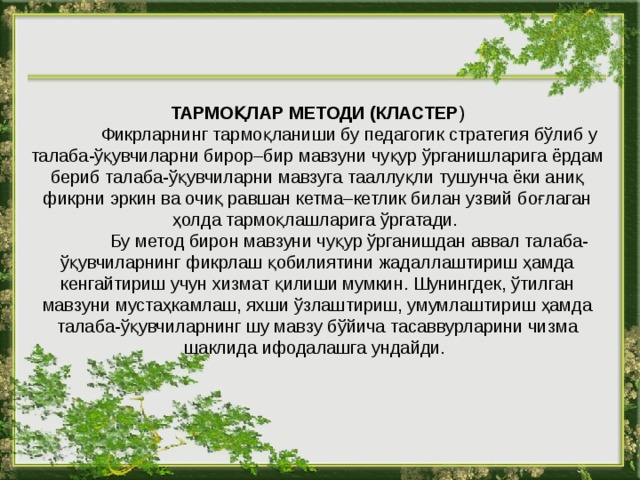 ТАРМОҚЛАР МЕТОДИ (КЛАСТЕР)

Фикрларнинг тармоқланиши бу педагогик стратегия бўлиб у талаба-ўқувчиларни бирор–бир мавзуни чуқур ўрганишларига ёрдам бериб талаба-ўқувчиларни мавзуга тааллуқли тушунча ёки аниқ фикрни эркин ва очиқ равшан кетма–кетлик билан узвий боғлаган ҳолда тармоқлашларига ўргатади.

Бу метод бирон мавзуни чуқур ўрганишдан аввал талаба-ўқувчиларнинг фикрлаш қобилиятини жадаллаштириш ҳамда кенгайтириш учун хизмат қилиши мумкин. Шунингдек, ўтилган мавзуни мустаҳкамлаш, яхши ўзлаштириш, умумлаштириш ҳамда талаба-ўқувчиларнинг шу мавзу бўйича тасаввурларини чизма шаклида ифодалашга ундайди.